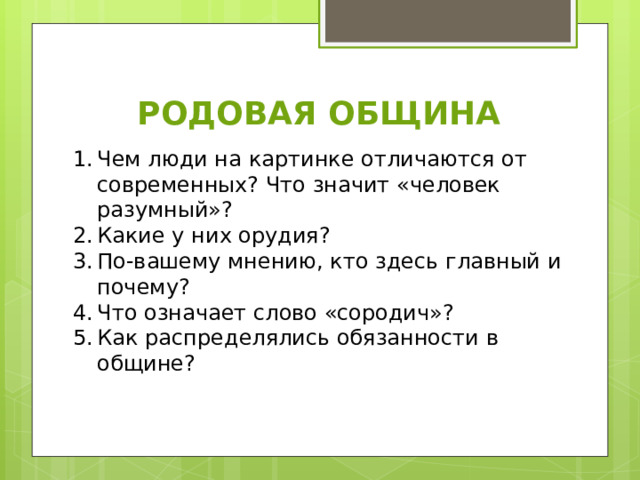 РОДОВАЯ ОБЩИНА

1. Чем люди на картинке отличаются от современных? Что значит «человек разумный»?
2. Какие у них орудия?
3. По-вашему мнению, кто здесь главный и почему?
4. Что означает слово «сородич»?
5. Как распределялись обязанности в общине?